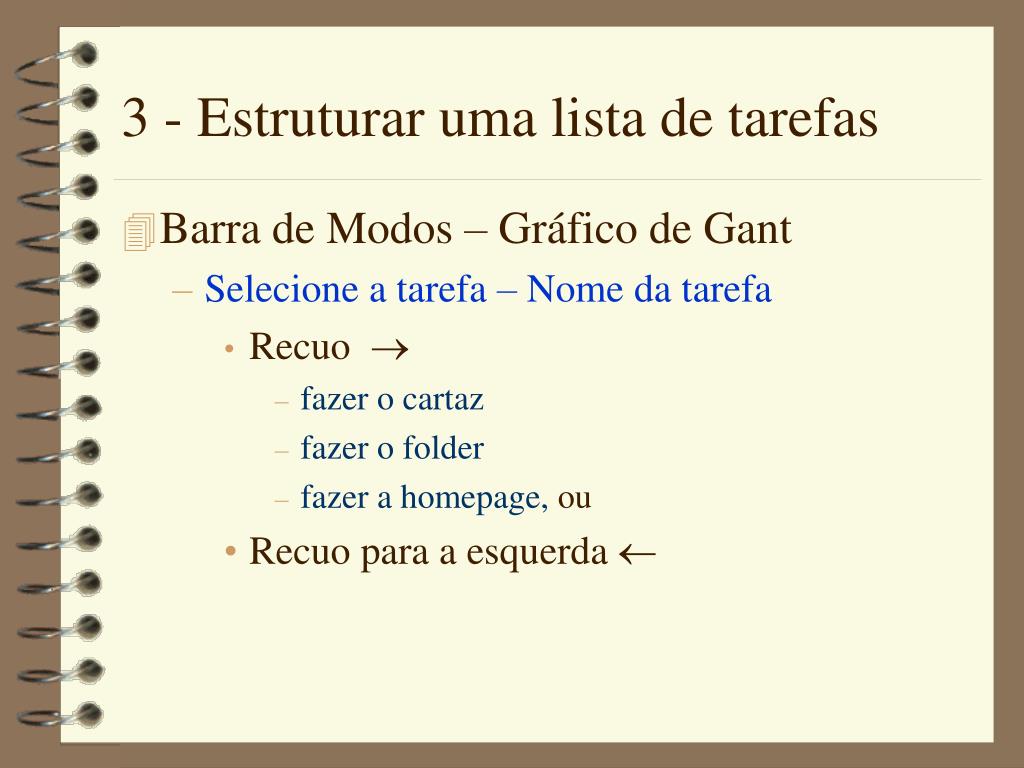 3 - Estruturar uma lista de tarefas

Barra de Modos – Gráfico de Gant

– Selecione a tarefa – Nome da tarefa

• Recuo $\rightarrow$

– fazer o cartaz

– fazer o folder

– fazer a homepage, ou

• Recuo para a esquerda $\leftarrow$